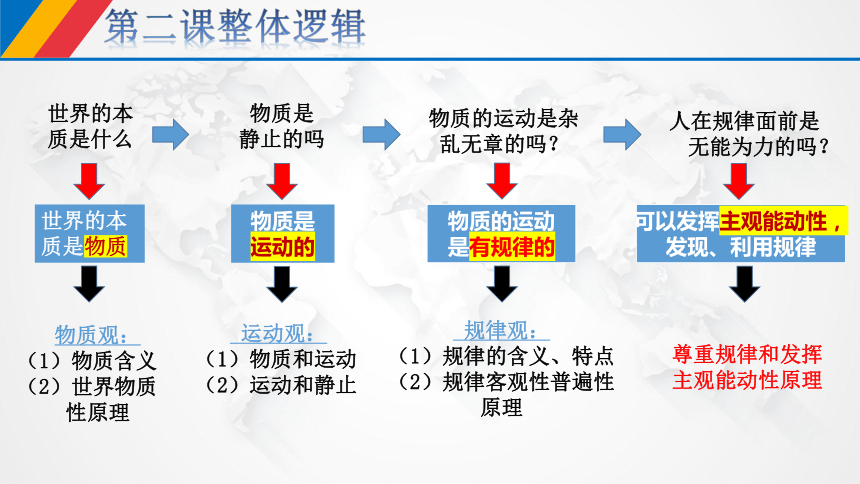 第二课整体逻辑

世界的本质是什么

世界的本质是物质

物质观：
（1）物质含义
（2）世界物质性原理

物质是静止的吗

物质是运动的

运动观：
（1）物质和运动
（2）运动和静止

物质的运动是杂乱无章的吗？

物质的运动是有规律的

规律观：
（1）规律的含义、特点
（2）规律客观性普遍性原理

人在规律面前是无能为力的吗？

可以发挥主观能动性，发现、利用规律

尊重规律和发挥主观能动性原理